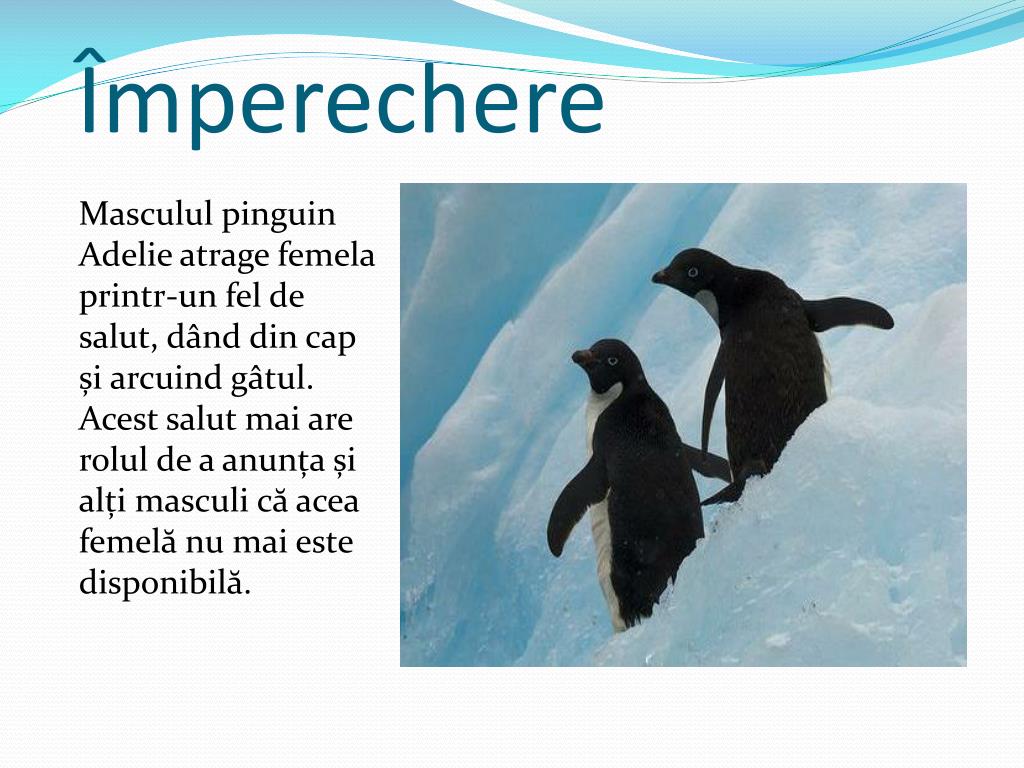 Împerechere

Masculul pinguin Adelie atrage femela printr-un fel de salut, dând din cap și arcuind gâtul. Acest salut mai are rolul de a anunța și alți masculi că acea femelă nu mai este disponibilă.